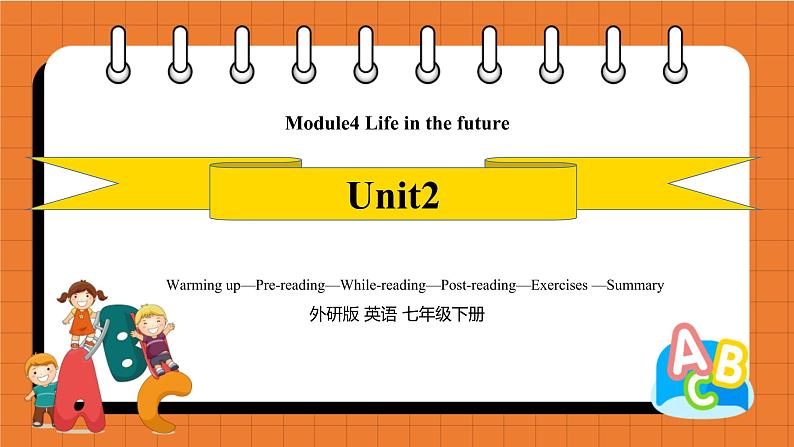 Module4 Life in the future

Unit2

Warming up—Pre-reading—While-reading—Post-reading—Exercises —Summary

外研版 英语 七年级下册

ABC

ABC